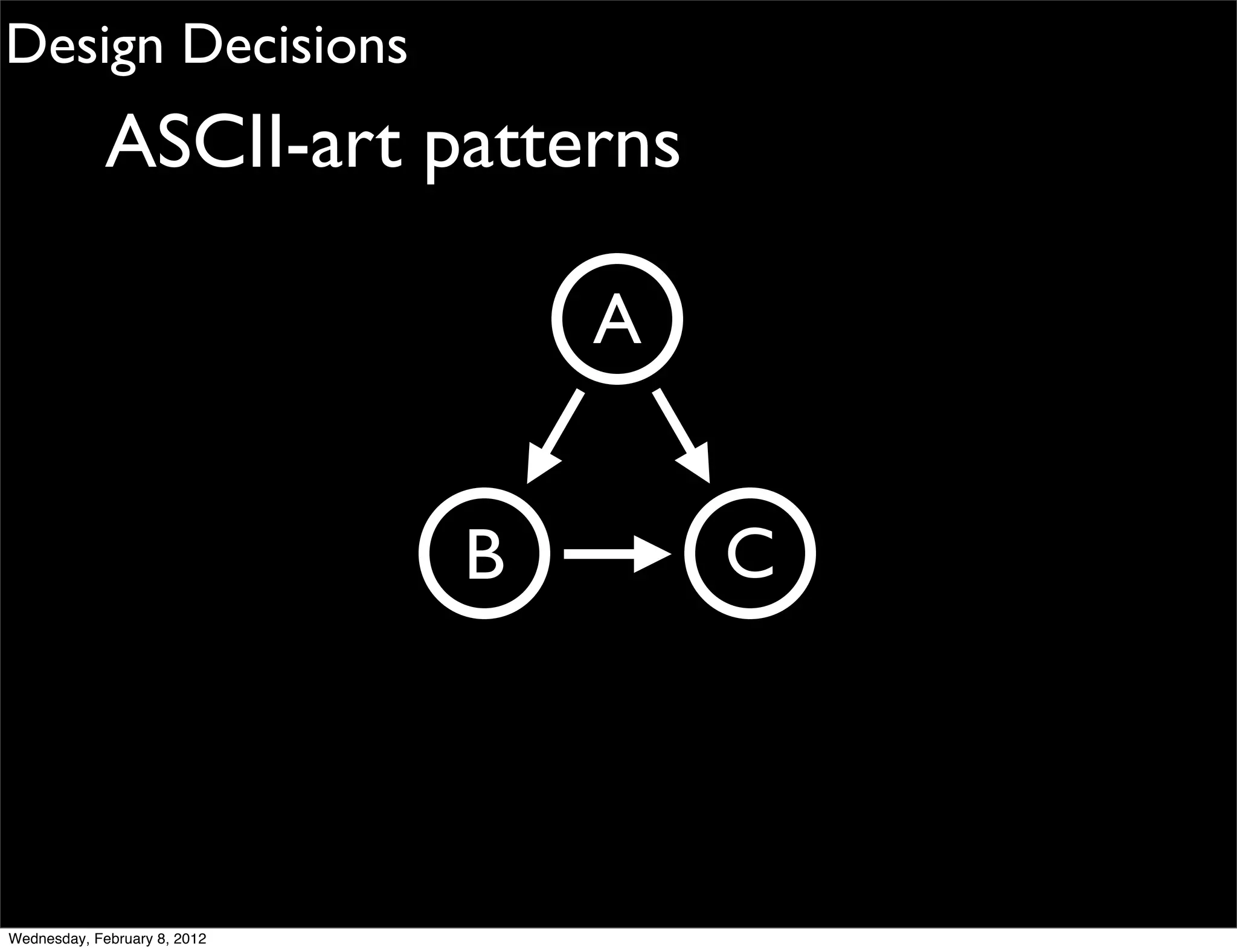 Design Decisions

ASCII-art patterns

A

B

C

Wednesday, February 8, 2012